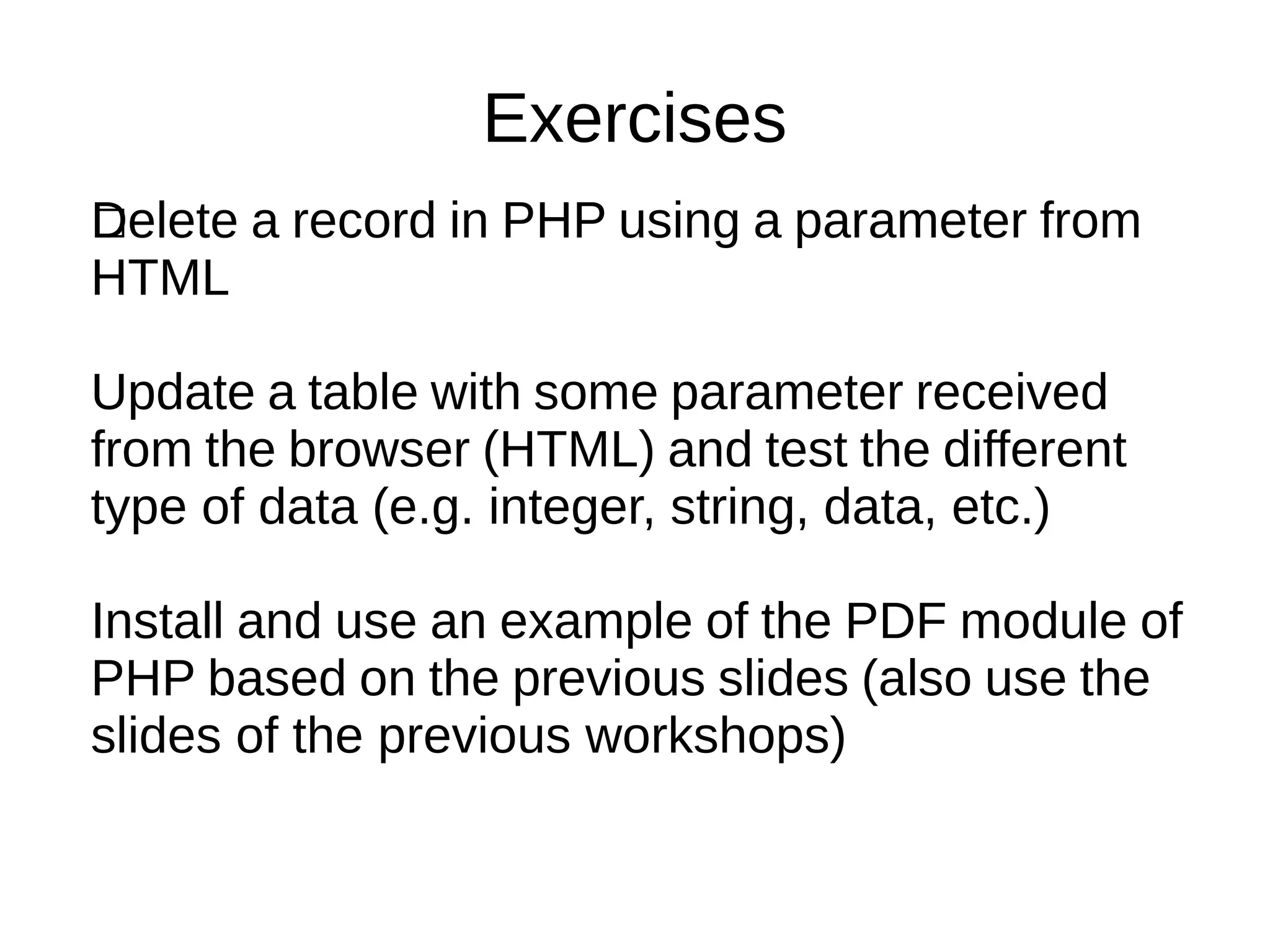 Exercises

Delete a record in PHP using a parameter from HTML

Update a table with some parameter received from the browser (HTML) and test the different type of data (e.g. integer, string, data, etc.)

Install and use an example of the PDF module of PHP based on the previous slides (also use the slides of the previous workshops)